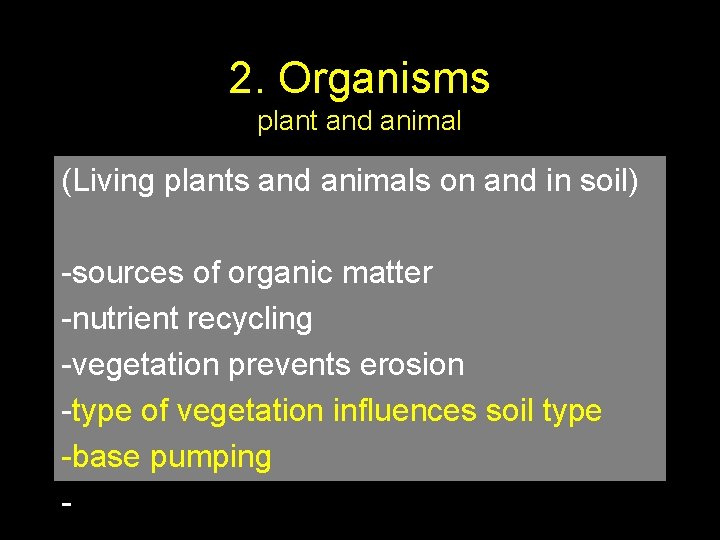 2. Organisms
plant and animal

(Living plants and animals on and in soil)

-sources of organic matter
-nutrient recycling
-vegetation prevents erosion
-type of vegetation influences soil type
-base pumping
-